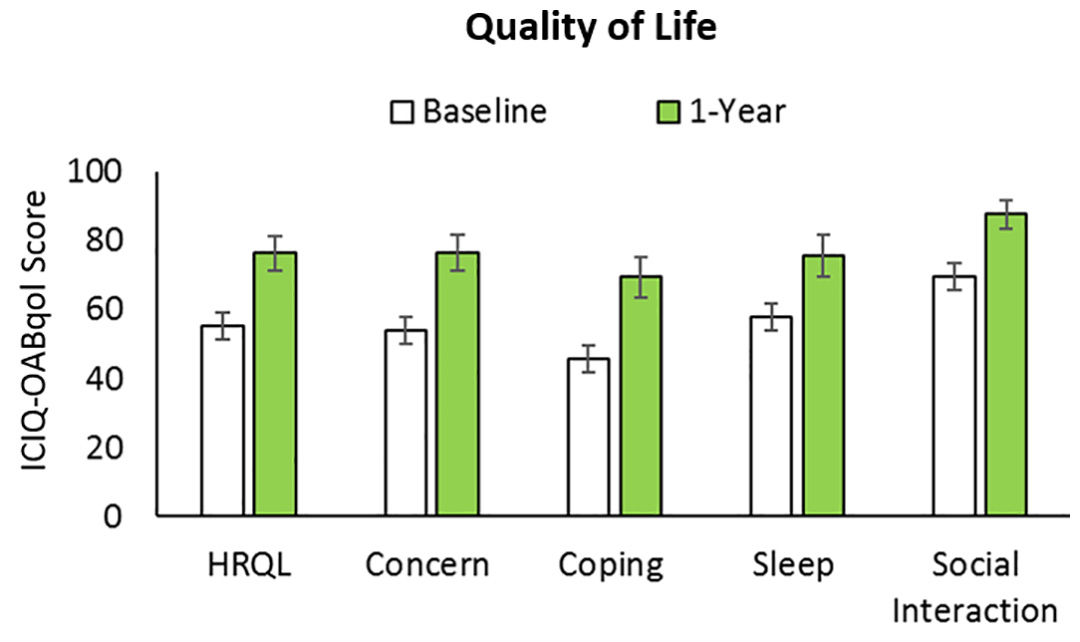 Quality of Life

Baseline 1-Year

ICIQ-OABqol Score

100
80
60
40
20
0

HRQL Concern Coping Sleep Social Interaction